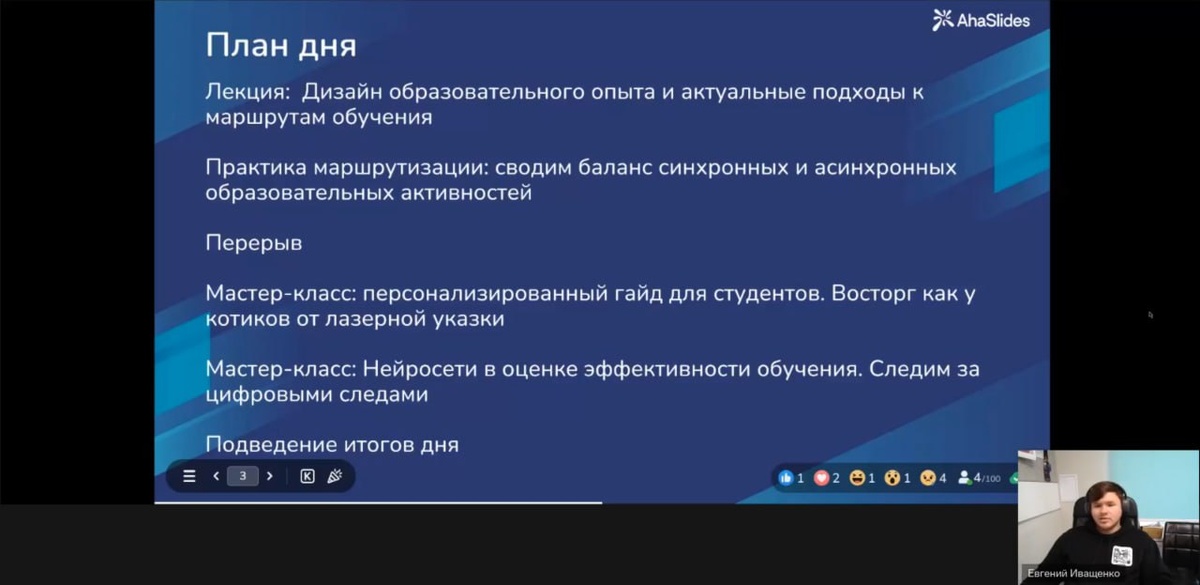 AhaSlides

План дня

Лекция: Дизайн образовательного опыта и актуальные подходы к маршрутам обучения

Практика маршрутизации: сводим баланс синхронных и асинхронных образовательных активностей

Перерыв

Мастер-класс: персонализированный гайд для студентов. Восторг как у котиков от лазерной указки

Мастер-класс: Нейросети в оценке эффективности обучения. Следим за цифровыми следами

Подведение итогов дня

3

K

1 2 1 1 4 4/100

Евгений Иващенко